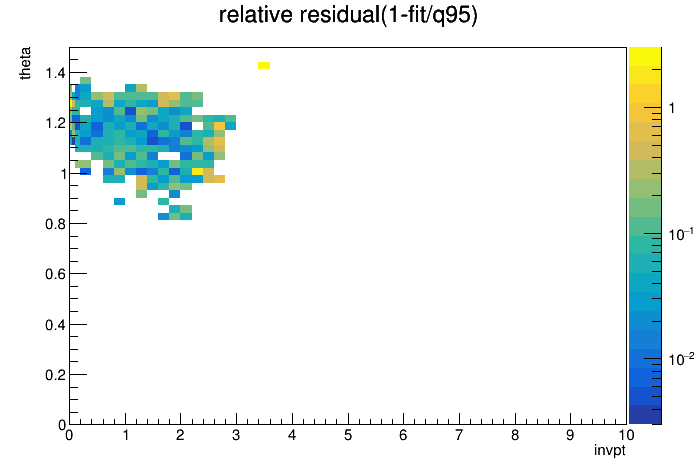 relative residual(1-fit/q95)

theta

1.4
1.2
1
0.8
0.6
0.4
0.2
0

0 1 2 3 4 5 6 7 8 9 10

invpt

1
$10^{-1}$
$10^{-2}$